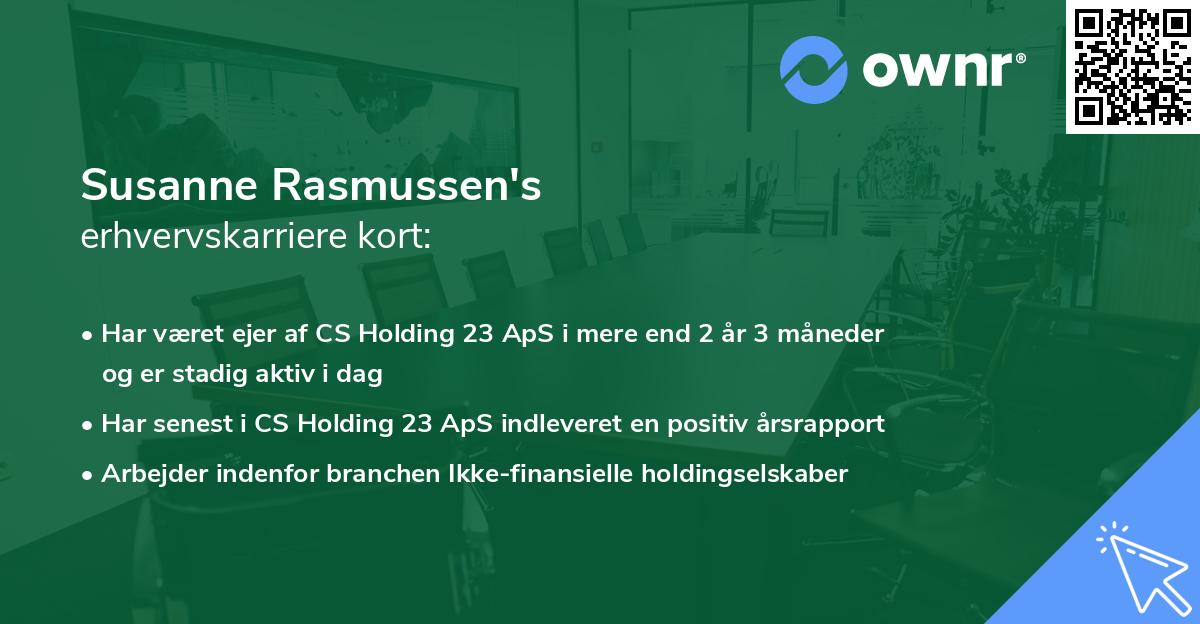 ownr®

Susanne Rasmussen's
erhvervskarriere kort:

• Har været ejer af CS Holding 23 ApS i mere end 2 år 3 måneder og er stadig aktiv i dag

• Har senest i CS Holding 23 ApS indleveret en positiv årsrapport

• Arbejder indenfor branchen Ikke-finansielle holdingselskaber